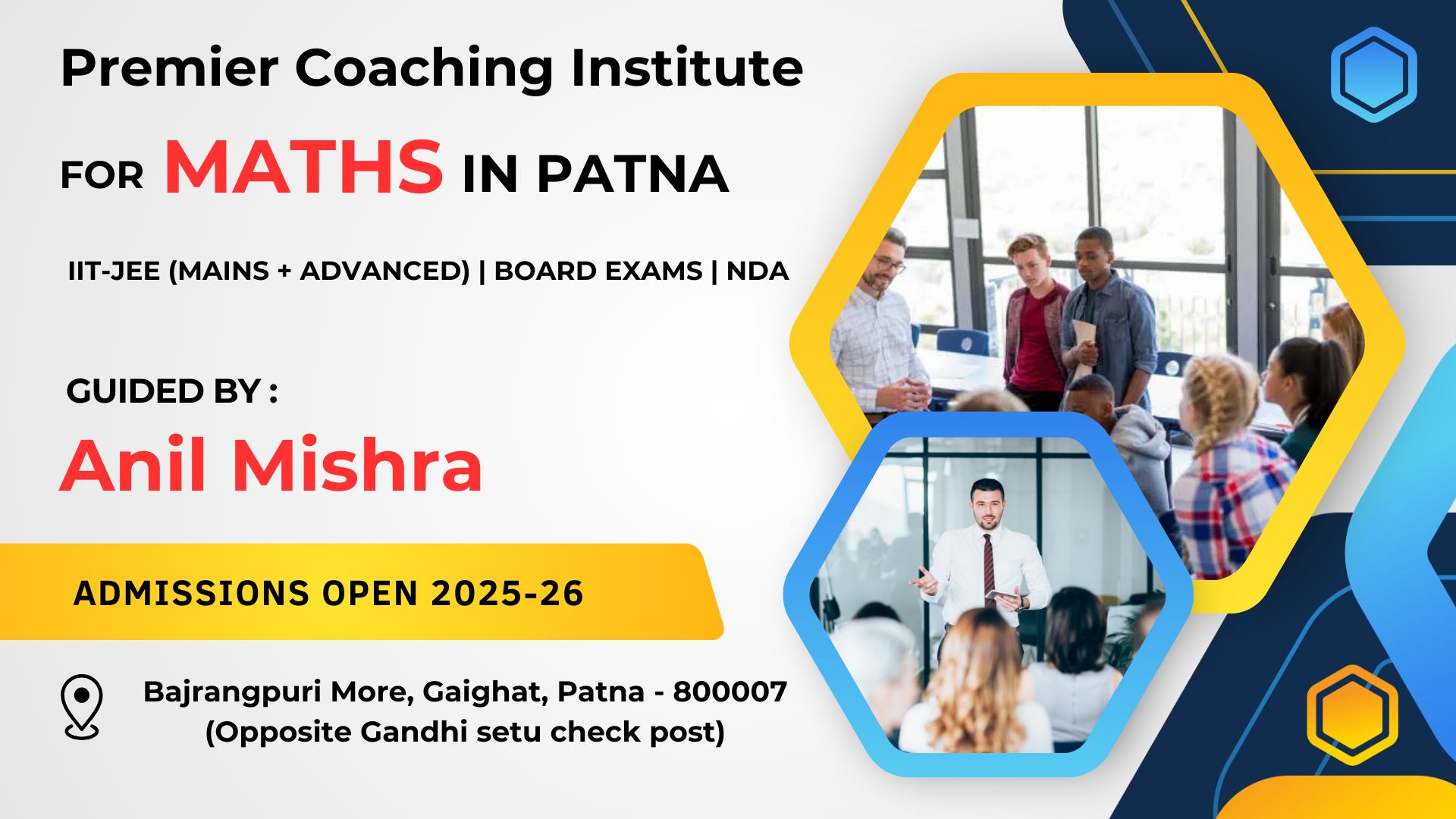 Premier Coaching Institute
FOR MATHS IN PATNA

IIT-JEE (MAINS + ADVANCED) | BOARD EXAMS | NDA

GUIDED BY :
Anil Mishra

ADMISSIONS OPEN 2025-26

Bajrangpuri More, Gaighat, Patna - 800007
(Opposite Gandhi setu check post)